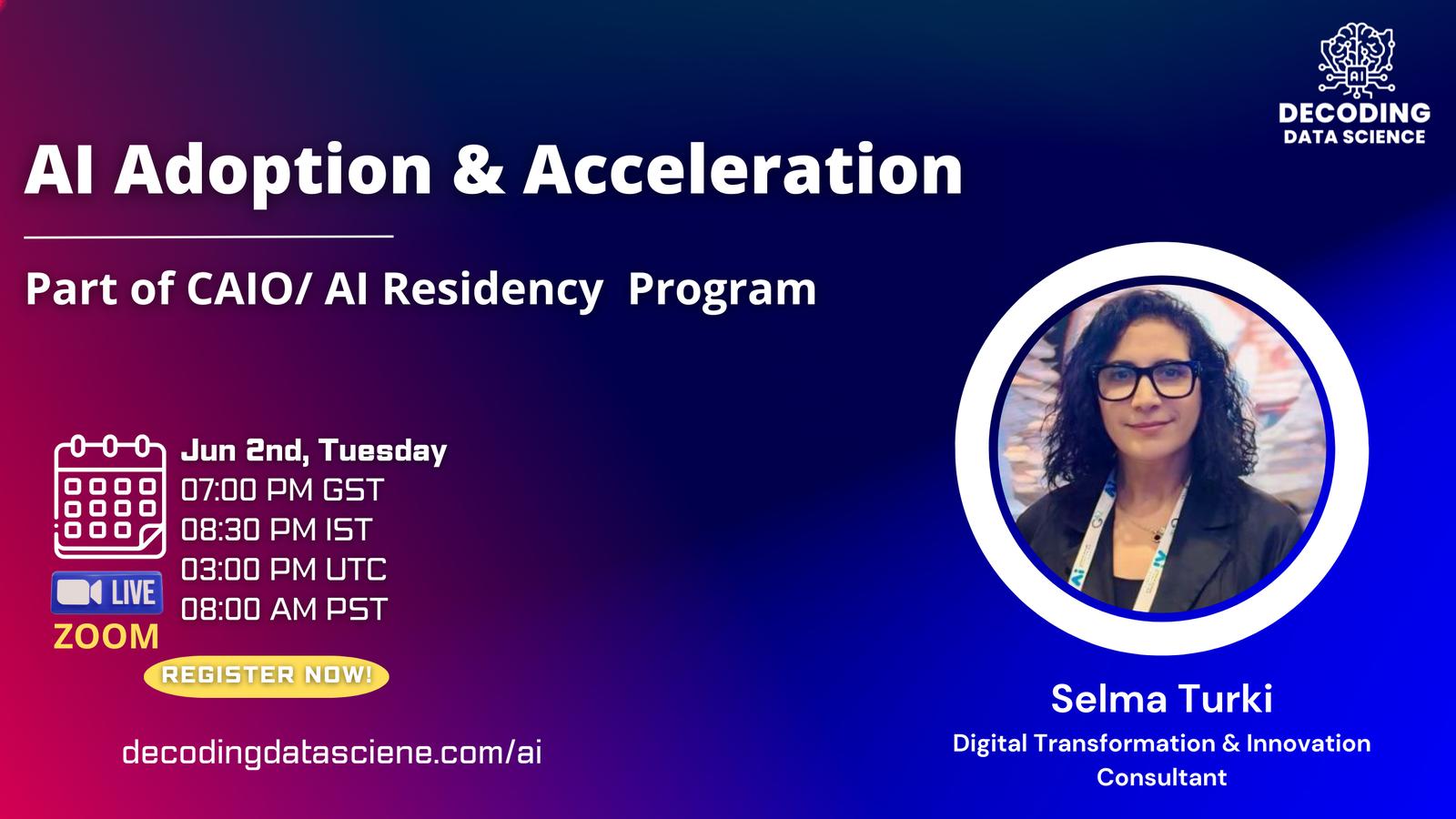 AI

DECODING
DATA SCIENCE

AI Adoption & Acceleration

Part of CAIO/ AI Residency Program

Jun 2nd, Tuesday
07:00 PM GST
08:30 PM IST
03:00 PM UTC
08:00 AM PST

LIVE
ZOOM

REGISTER NOW!

decodingdatasciene.com/ai

Selma Turki
Digital Transformation & Innovation Consultant